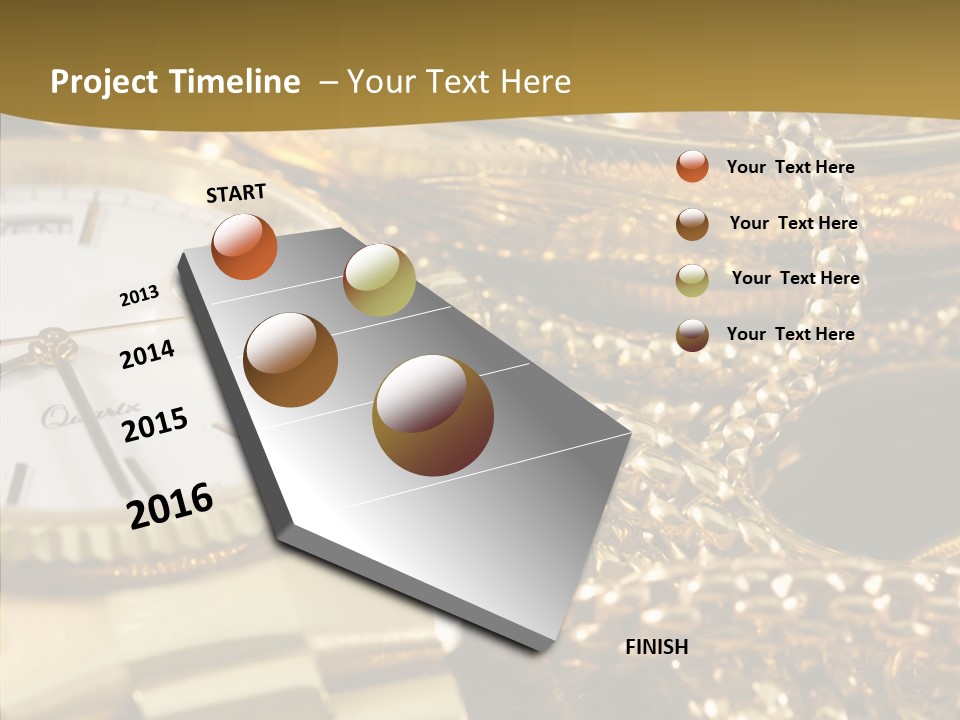 Project Timeline – Your Text Here

START

2013

2014

2015

2016

FINISH

Your Text Here

Your Text Here

Your Text Here

Your Text Here

Quartz